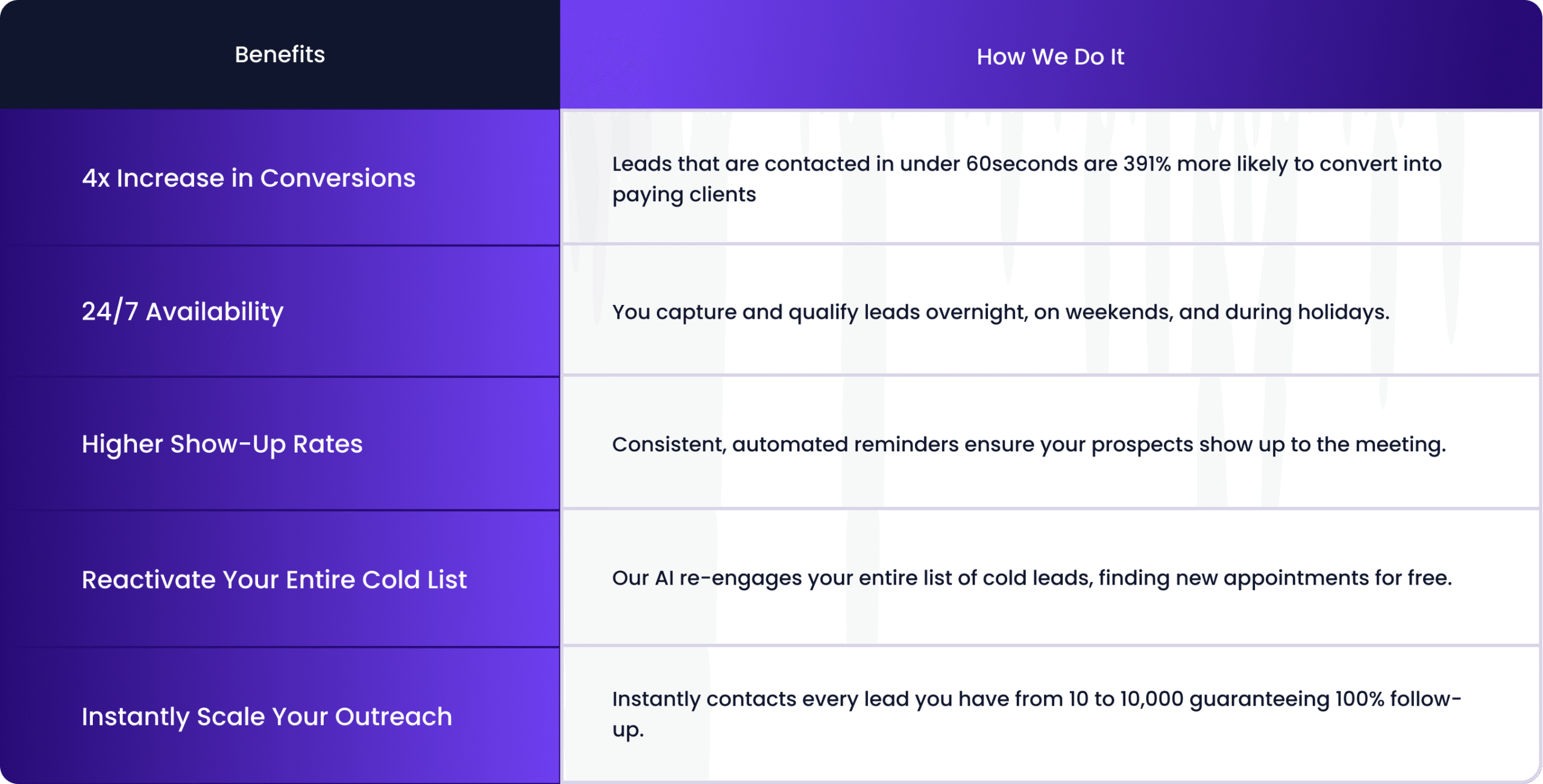 | Benefits | How We Do It |
|---|---|
| 4x Increase in Conversions | Leads that are contacted in under 60seconds are 391% more likely to convert into paying clients |
| 24/7 Availability | You capture and qualify leads overnight, on weekends, and during holidays. |
| Higher Show-Up Rates | Consistent, automated reminders ensure your prospects show up to the meeting. |
| Reactivate Your Entire Cold List | Our AI re-engages your entire list of cold leads, finding new appointments for free. |
| Instantly Scale Your Outreach | Instantly contacts every lead you have from 10 to 10,000 guaranteeing 100% follow-up. |